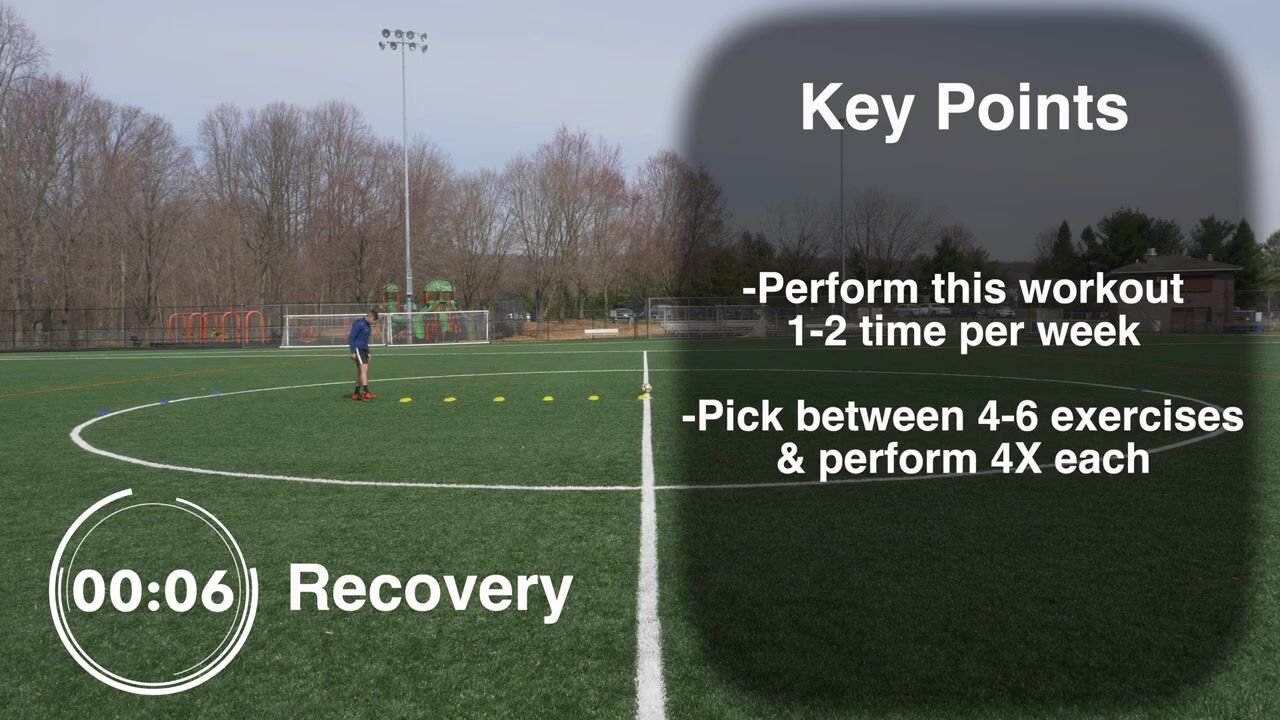 Key Points

-Perform this workout 1-2 time per week

-Pick between 4-6 exercises & perform 4X each

00:06 Recovery